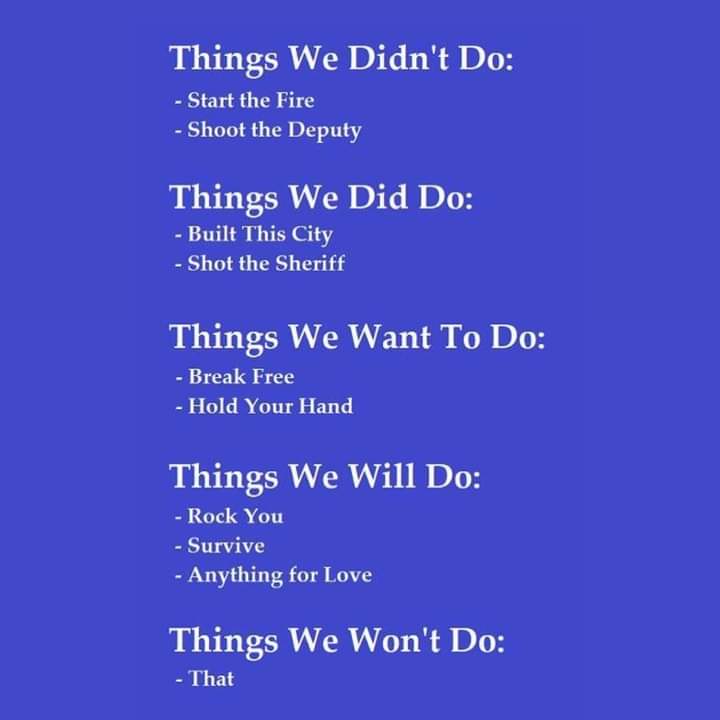 Things We Didn't Do:
- Start the Fire
- Shoot the Deputy

Things We Did Do:
- Built This City
- Shot the Sheriff

Things We Want To Do:
- Break Free
- Hold Your Hand

Things We Will Do:
- Rock You
- Survive
- Anything for Love

Things We Won't Do:
- That